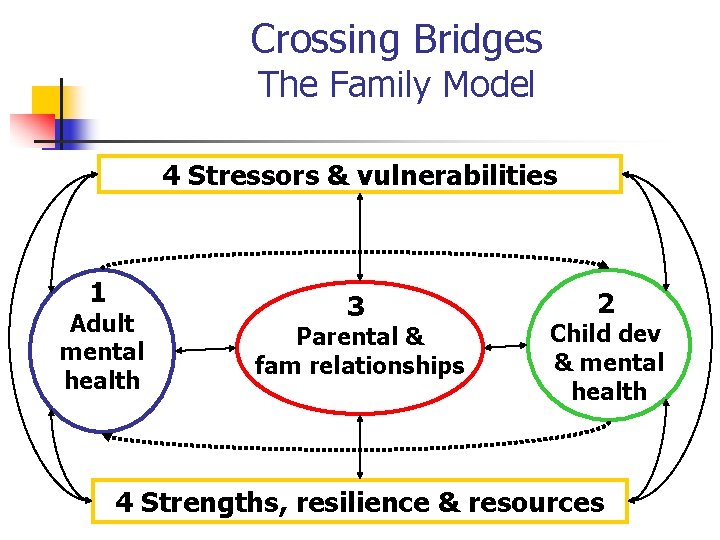 Crossing Bridges
The Family Model

4 Stressors & vulnerabilities

1
Adult mental health

3
Parental & fam relationships

2
Child dev & mental health

4 Strengths, resilience & resources